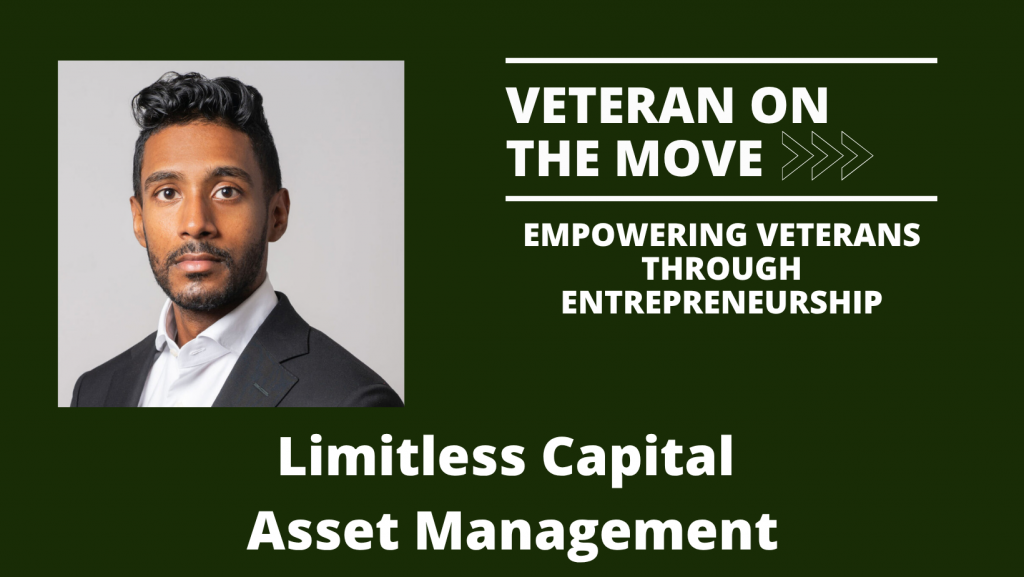 VETERAN ON THE MOVE

EMPOWERING VETERANS THROUGH ENTREPRENEURSHIP

Limitless Capital Asset Management